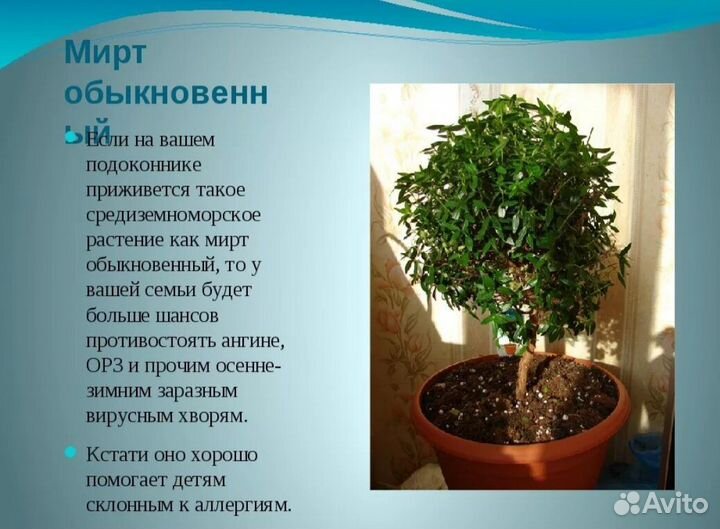 Мирт обыкновенный

Если на вашем подоконнике приживется такое средиземноморское растение как мирт обыкновенный, то у вашей семьи будет больше шансов противостоять ангине, ОРЗ и прочим осенне-зимним заразным вирусным хворям.

Кстати оно хорошо помогает детям склонным к аллергиям.

Avito